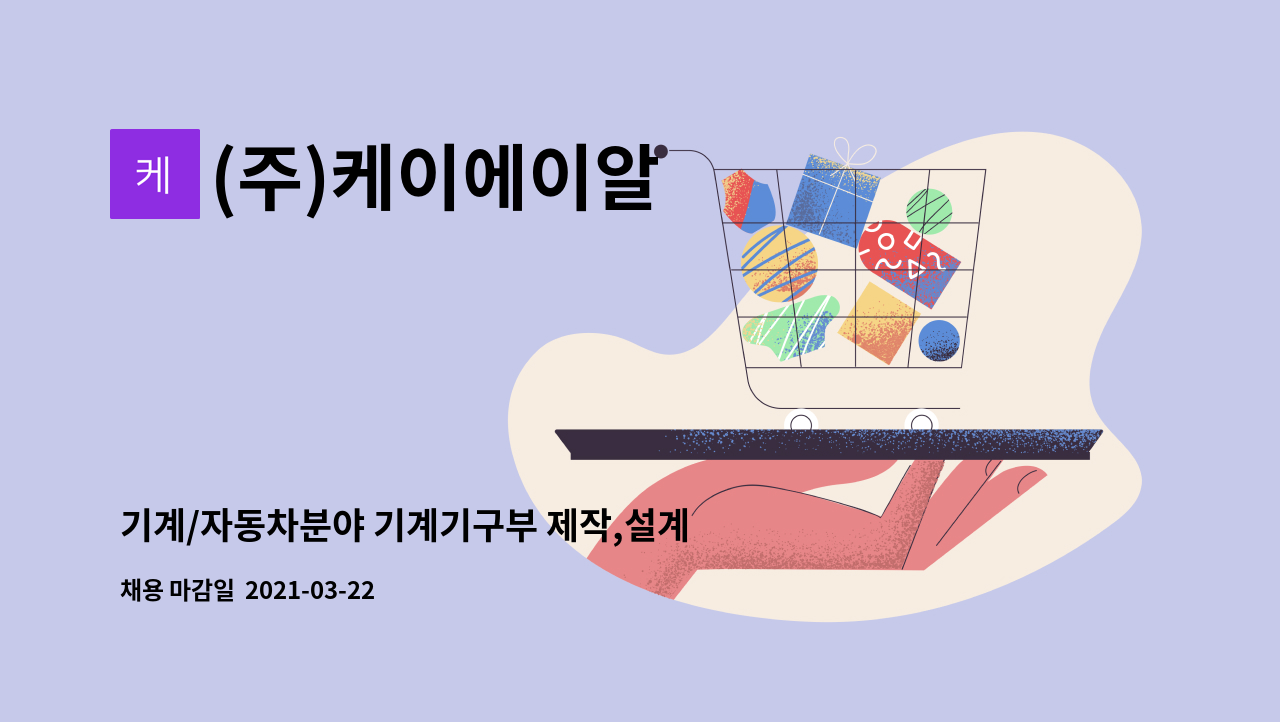 케 (주)케이에이알

기계/자동차분야 기계기구부 제작,설계

채용 마감일 2021-03-22